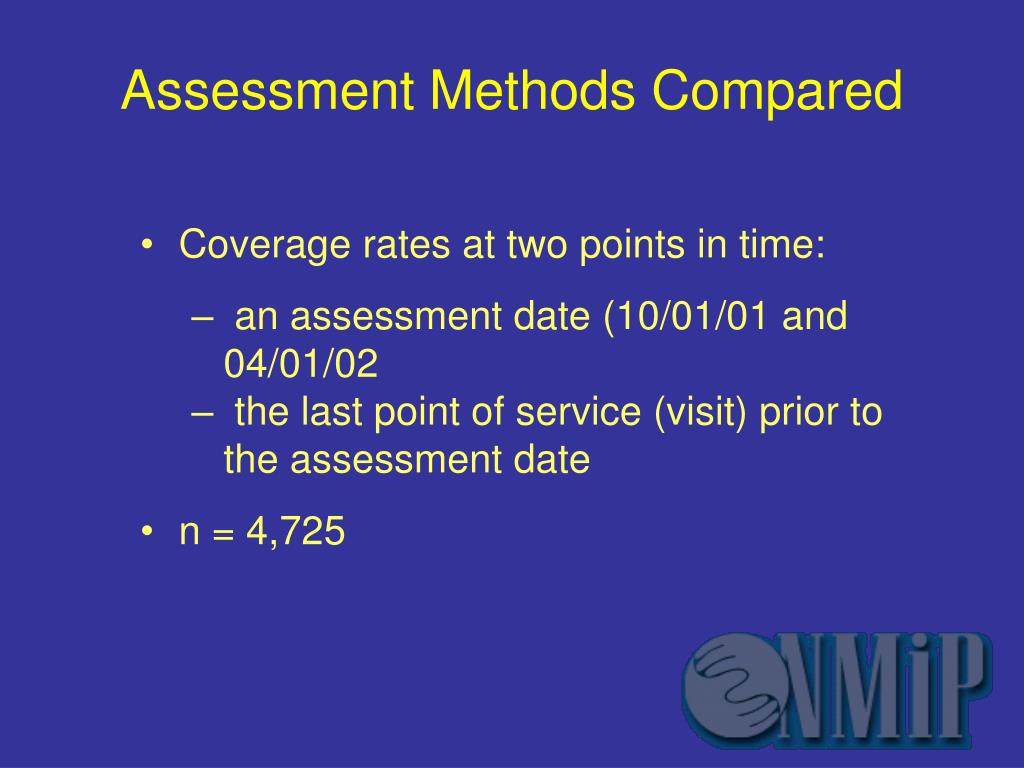 Assessment Methods Compared

• Coverage rates at two points in time:

– an assessment date (10/01/01 and 04/01/02

– the last point of service (visit) prior to the assessment date

• n = 4,725

NMiP